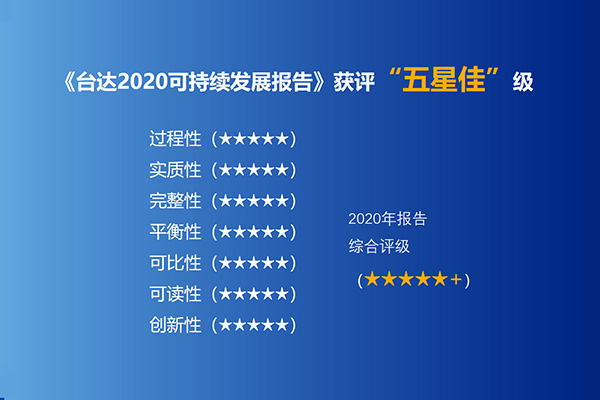 《台达2020可持续发展报告》获评“五星佳”级

过程性（★★★★★）
实质性（★★★★★）
完整性（★★★★★）
平衡性（★★★★★）
可比性（★★★★★）
可读性（★★★★★）
创新性（★★★★★）

2020年报告
综合评级
（★★★★★+）